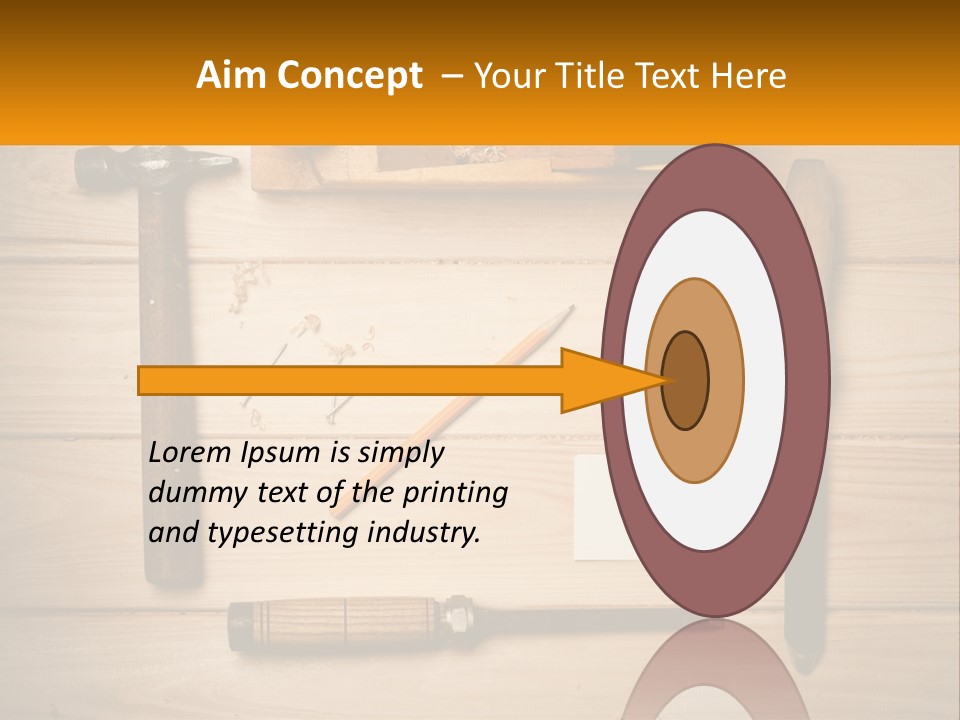 Aim Concept – Your Title Text Here

Lorem Ipsum is simply dummy text of the printing and typesetting industry.